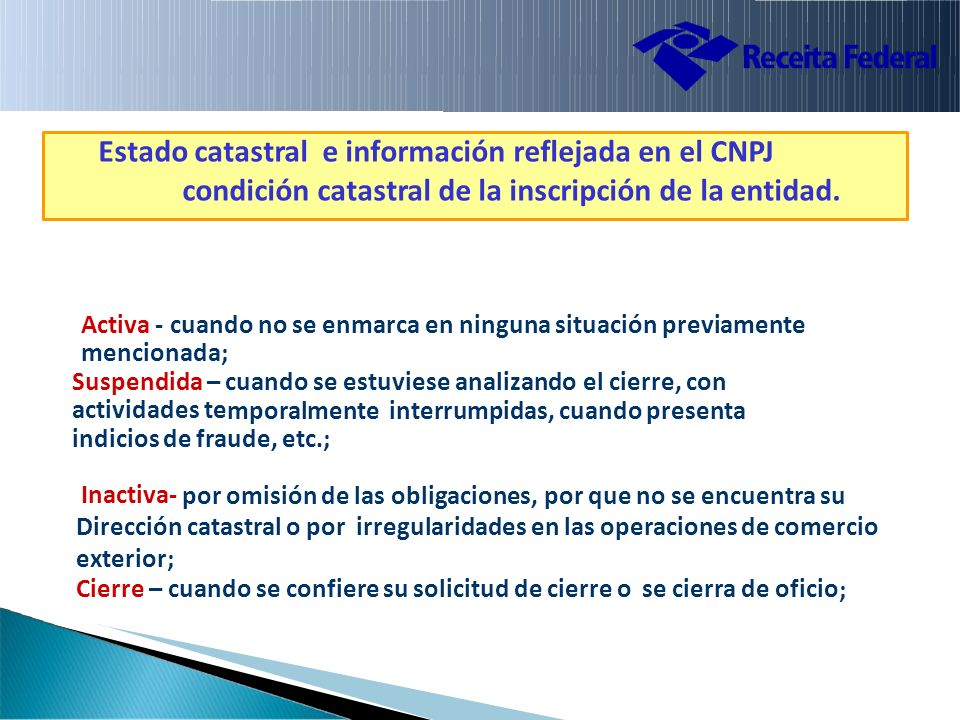 Receita Federal

Estado catastral e información reflejada en el CNPJ condición catastral de la inscripción de la entidad.

Activa - cuando no se enmarca en ninguna situación previamente mencionada;
Suspendida – cuando se estuviese analizando el cierre, con actividades temporalmente interrumpidas, cuando presenta indicios de fraude, etc.;

Inactiva- por omisión de las obligaciones, por que no se encuentra su Dirección catastral o por irregularidades en las operaciones de comercio exterior;
Cierre – cuando se confiere su solicitud de cierre o se cierra de oficio;